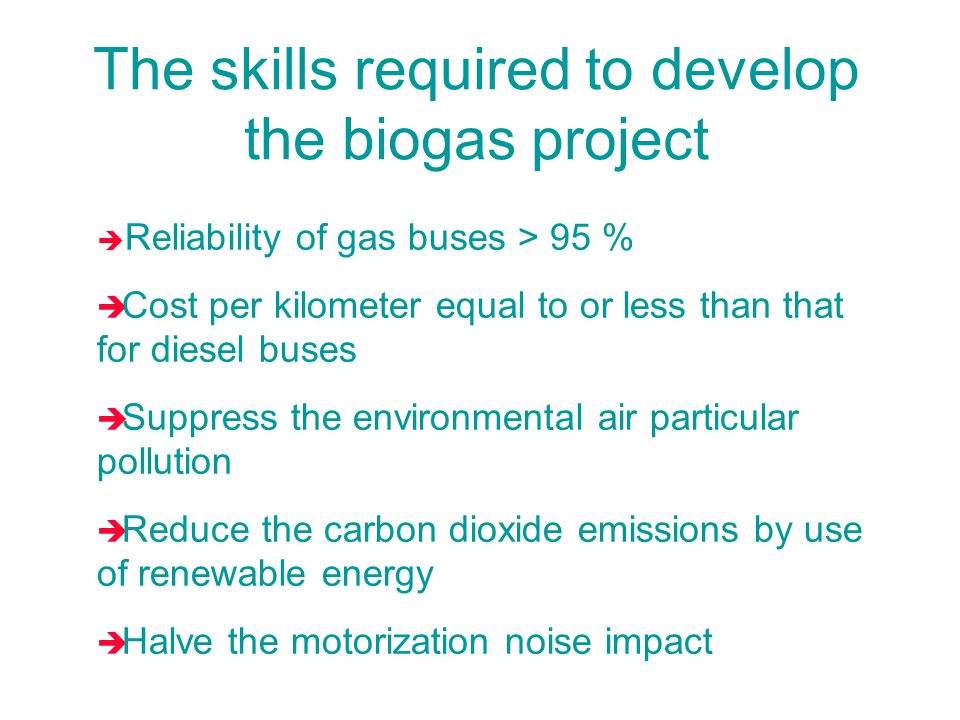 The skills required to develop the biogas project

➔Reliability of gas buses > 95 %

➔Cost per kilometer equal to or less than that for diesel buses

➔Suppress the environmental air particular pollution

➔Reduce the carbon dioxide emissions by use of renewable energy

➔Halve the motorization noise impact